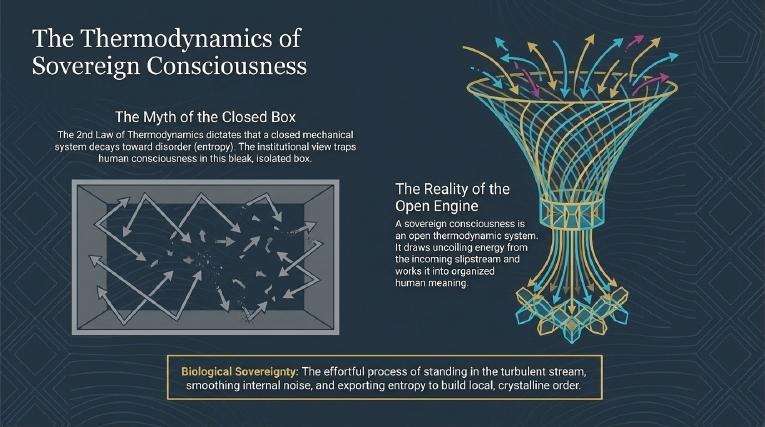 The Thermodynamics of Sovereign Consciousness

The Myth of the Closed Box

The 2nd Law of Thermodynamics dictates that a closed mechanical system decays toward disorder (entropy). The institutional view traps human consciousness in this bleak, isolated box.

The Reality of the Open Engine

A sovereign consciousness is an open thermodynamic system. It draws uncoiling energy from the incoming slipstream and works it into organized human meaning.

Biological Sovereignty: The effortful process of standing in the turbulent stream, smoothing internal noise, and exporting entropy to build local, crystalline order.